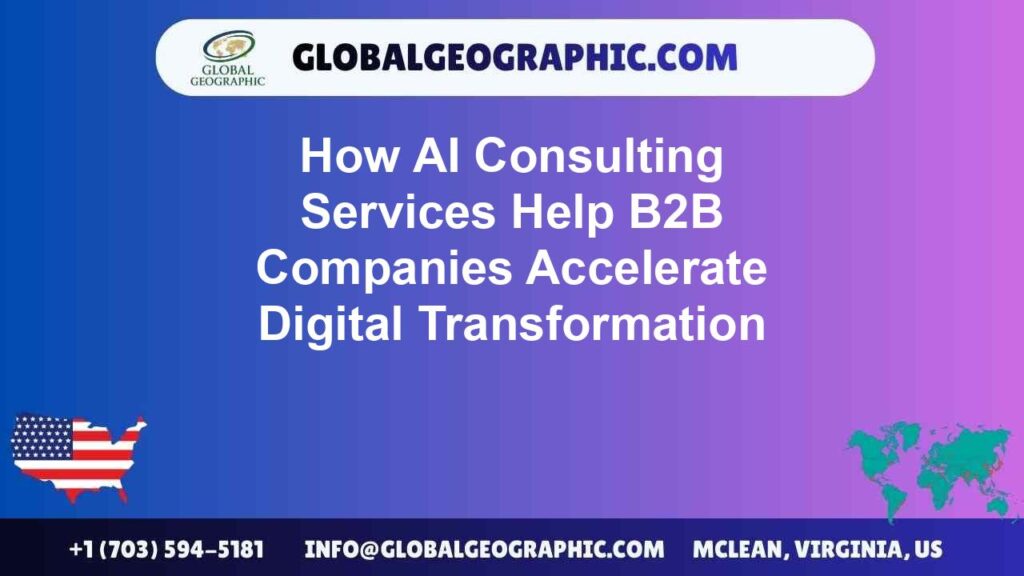 GLOBAL GEOGRAPHIC

GLOBALGEOGRAPHIC.COM

How AI Consulting Services Help B2B Companies Accelerate Digital Transformation

+1 (703) 594-5181   INFO@GLOBALGEOGRAPHIC.COM   MCLEAN, VIRGINIA, US